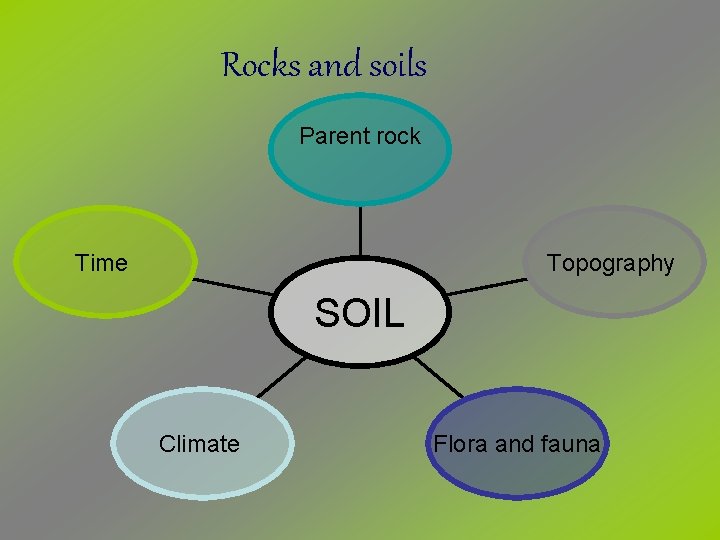 Rocks and soils

Parent rock

Time

Topography

SOIL

Climate

Flora and fauna